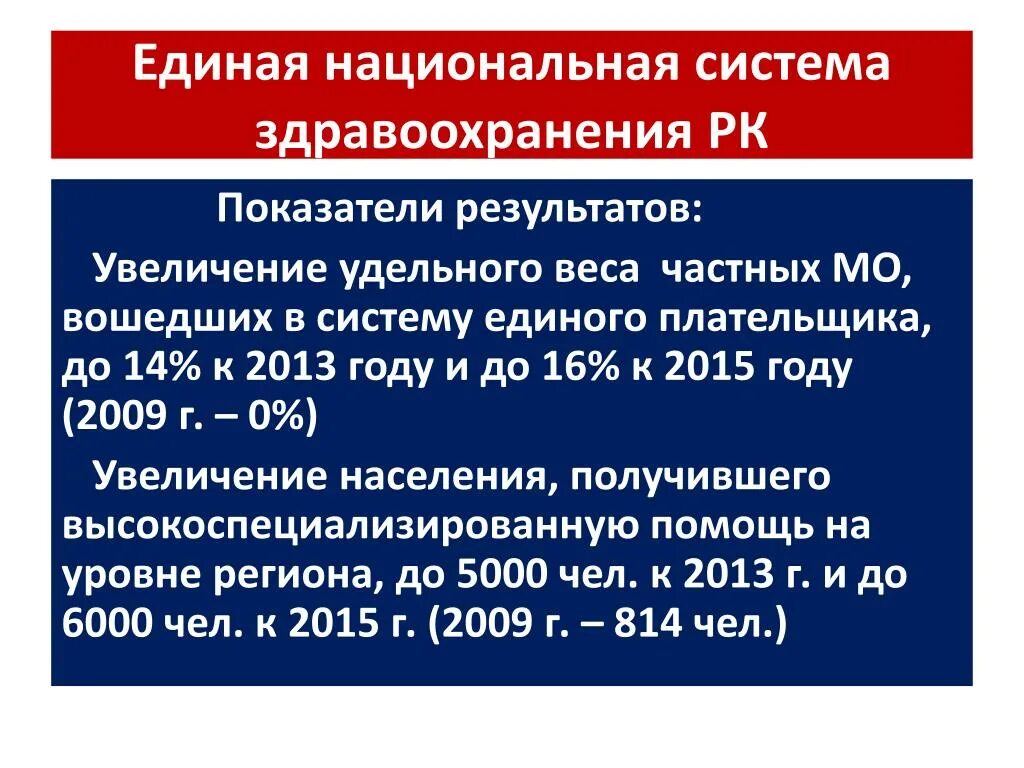 Единая национальная система здравоохранения РК

Показатели результатов:

Увеличение удельного веса частных МО, вошедших в систему единого плательщика, до 14% к 2013 году и до 16% к 2015 году (2009 г. – 0%)

Увеличение населения, получившего высокоспециализированную помощь на уровне региона, до 5000 чел. к 2013 г. и до 6000 чел. к 2015 г. (2009 г. – 814 чел.)